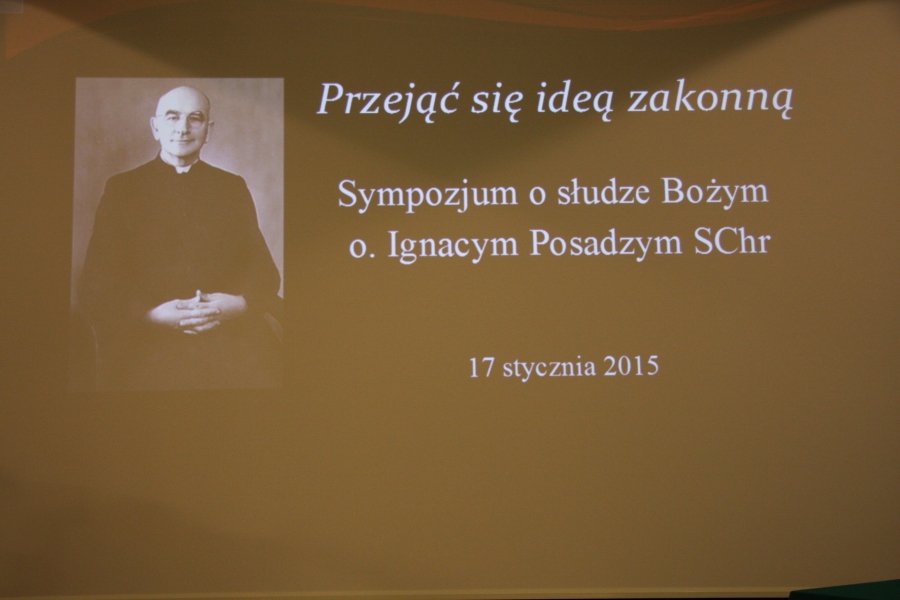 Przejąć się ideą zakonną

Sympozjum o słudze Bożym o. Ignacym Posadzym SChr

17 stycznia 2015